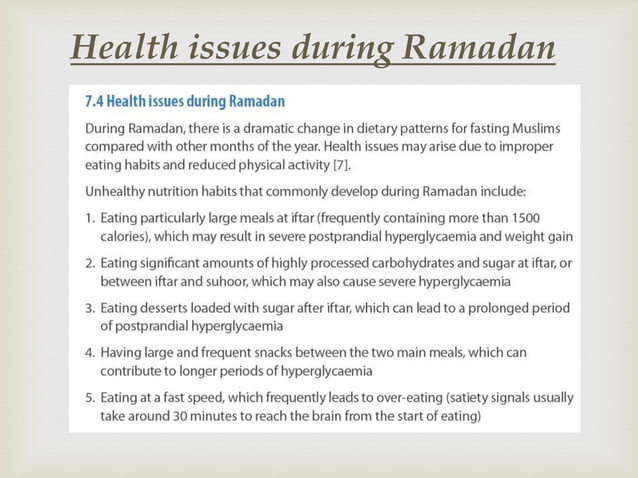 Health issues during Ramadan

7.4 Health issues during Ramadan

During Ramadan, there is a dramatic change in dietary patterns for fasting Muslims compared with other months of the year. Health issues may arise due to improper eating habits and reduced physical activity [7].

Unhealthy nutrition habits that commonly develop during Ramadan include:

1. Eating particularly large meals at iftar (frequently containing more than 1500 calories), which may result in severe postprandial hyperglycaemia and weight gain

2. Eating significant amounts of highly processed carbohydrates and sugar at iftar, or between iftar and suhoor, which may also cause severe hyperglycaemia

3. Eating desserts loaded with sugar after iftar, which can lead to a prolonged period of postprandial hyperglycaemia

4. Having large and frequent snacks between the two main meals, which can contribute to longer periods of hyperglycaemia

5. Eating at a fast speed, which frequently leads to over-eating (satiety signals usually take around 30 minutes to reach the brain from the start of eating)